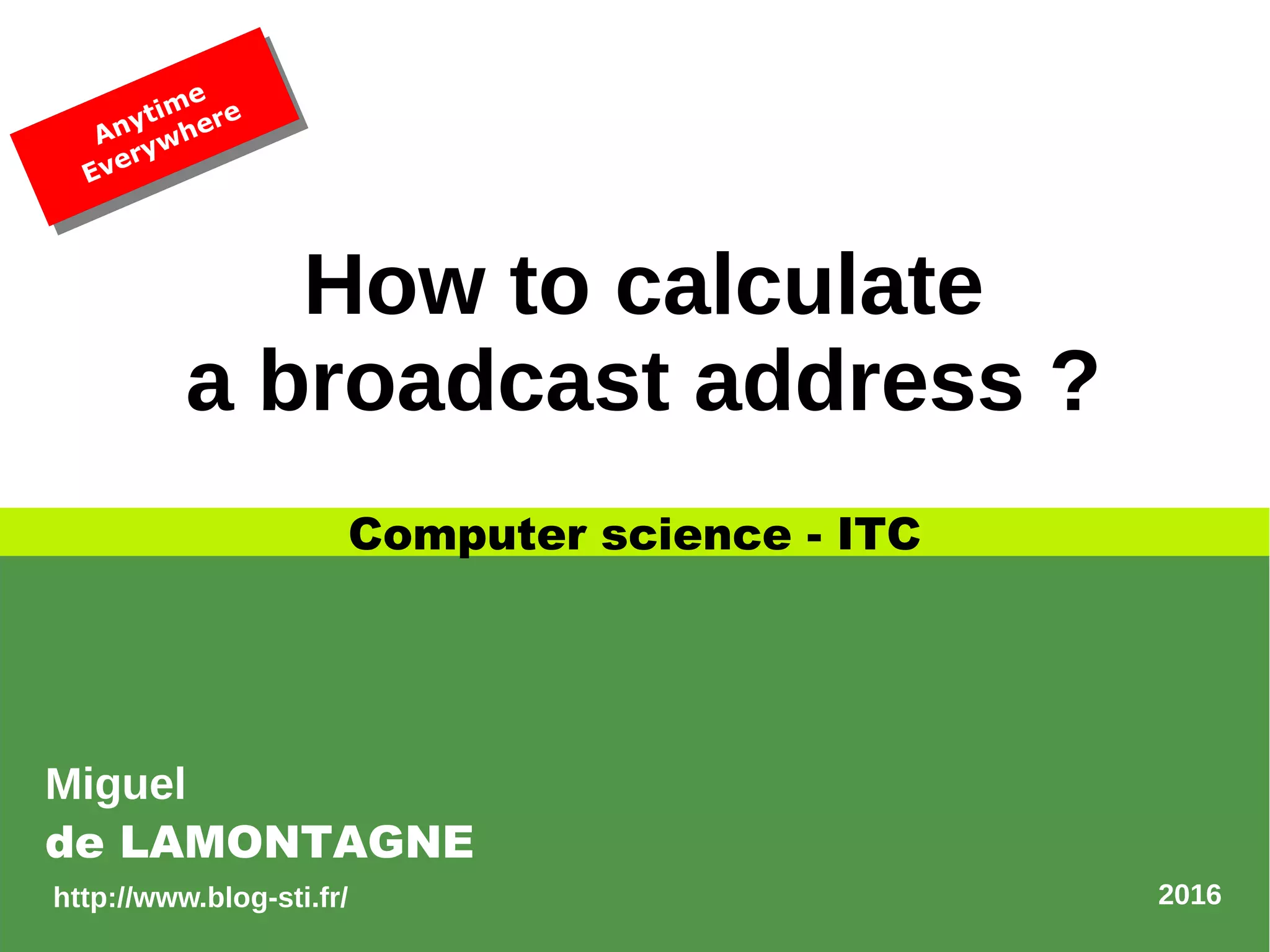 Anytime
Everywhere

How to calculate
a broadcast address ?

Computer science - ITC

Miguel
de LAMONTAGNE

http://www.blog-sti.fr/

2016